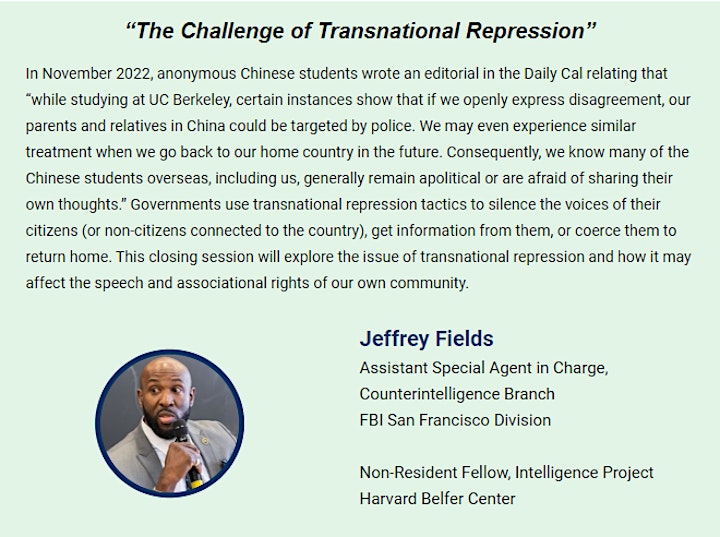 “The Challenge of Transnational Repression”

In November 2022, anonymous Chinese students wrote an editorial in the Daily Cal relating that “while studying at UC Berkeley, certain instances show that if we openly express disagreement, our parents and relatives in China could be targeted by police. We may even experience similar treatment when we go back to our home country in the future. Consequently, we know many of the Chinese students overseas, including us, generally remain apolitical or are afraid of sharing their own thoughts.” Governments use transnational repression tactics to silence the voices of their citizens (or non-citizens connected to the country), get information from them, or coerce them to return home. This closing session will explore the issue of transnational repression and how it may affect the speech and associational rights of our own community.

Jeffrey Fields
Assistant Special Agent in Charge,
Counterintelligence Branch
FBI San Francisco Division

Non-Resident Fellow, Intelligence Project
Harvard Belfer Center